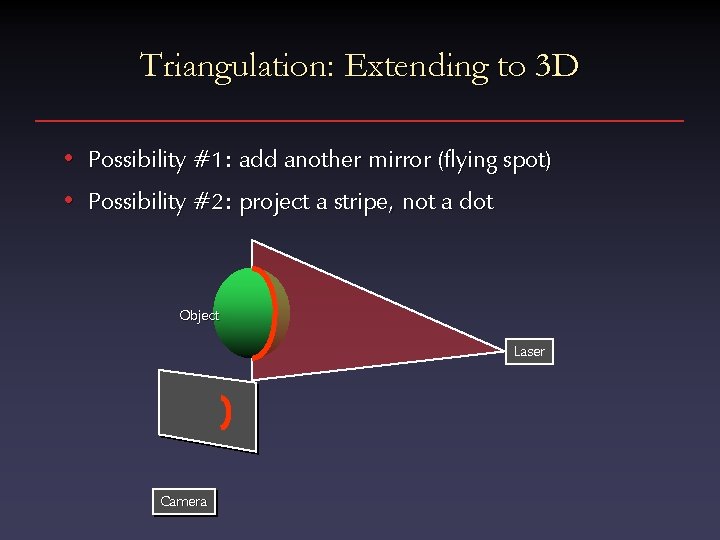 Triangulation: Extending to 3D

• Possibility #1: add another mirror (flying spot)
• Possibility #2: project a stripe, not a dot

Object

Laser

Camera